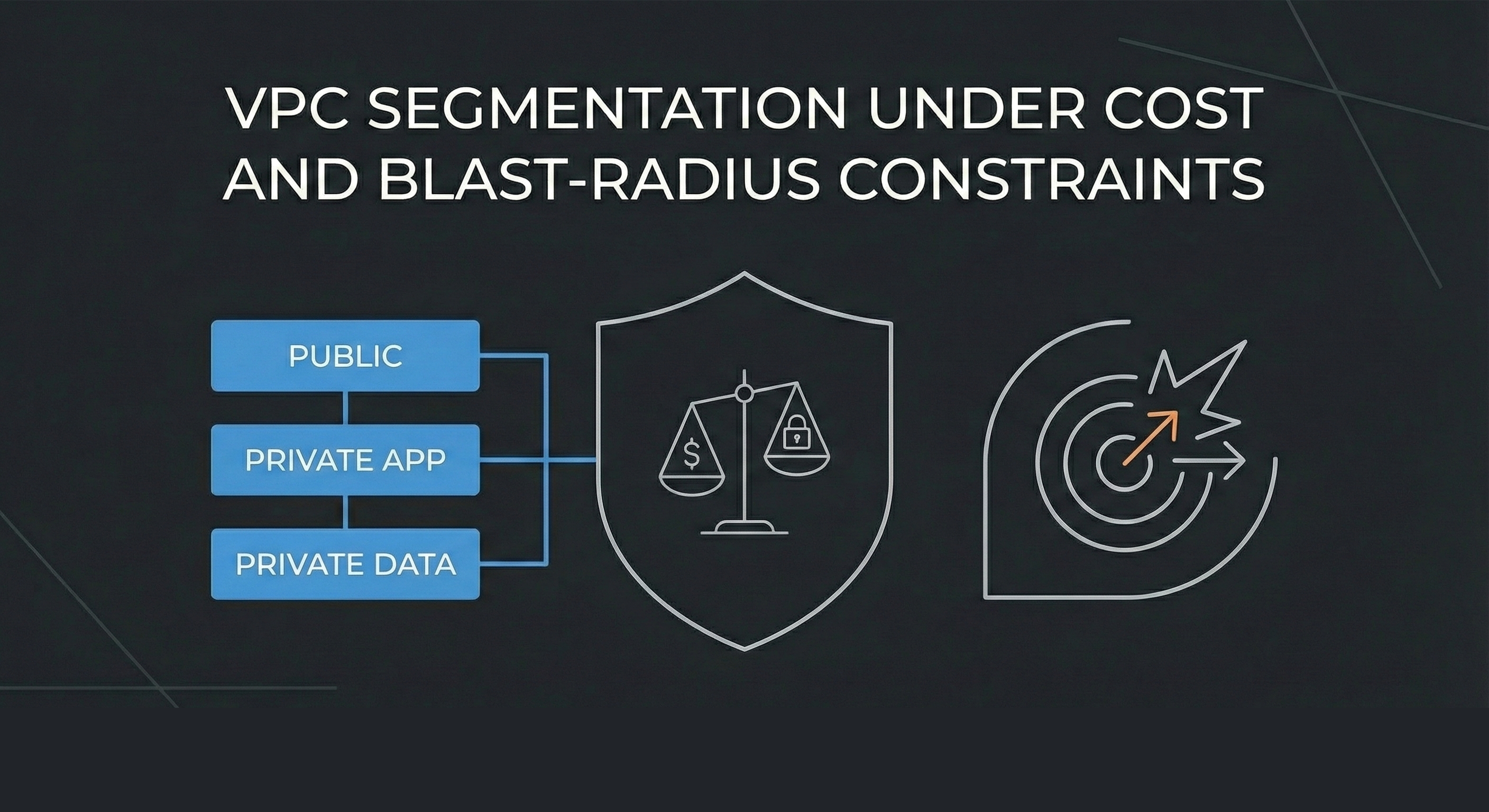 VPC SEGMENTATION UNDER COST AND BLAST-RADIUS CONSTRAINTS

PUBLIC

PRIVATE APP

PRIVATE DATA

$